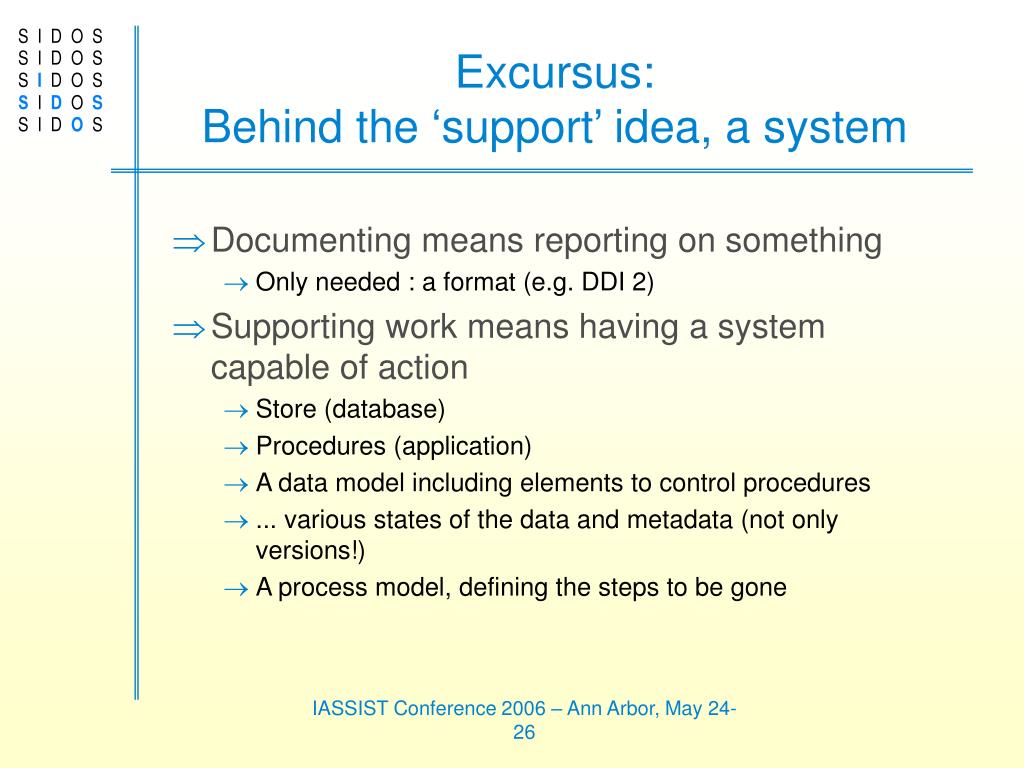 S I D O S
S I D O S
S I D O S
S I D O S
S I D O S

Excursus:
Behind the ‘support’ idea, a system

⇒ Documenting means reporting on something
→ Only needed : a format (e.g. DDI 2)

⇒ Supporting work means having a system capable of action
→ Store (database)
→ Procedures (application)
→ A data model including elements to control procedures
→ ... various states of the data and metadata (not only versions!)
→ A process model, defining the steps to be gone

IASSIST Conference 2006 – Ann Arbor, May 24-26